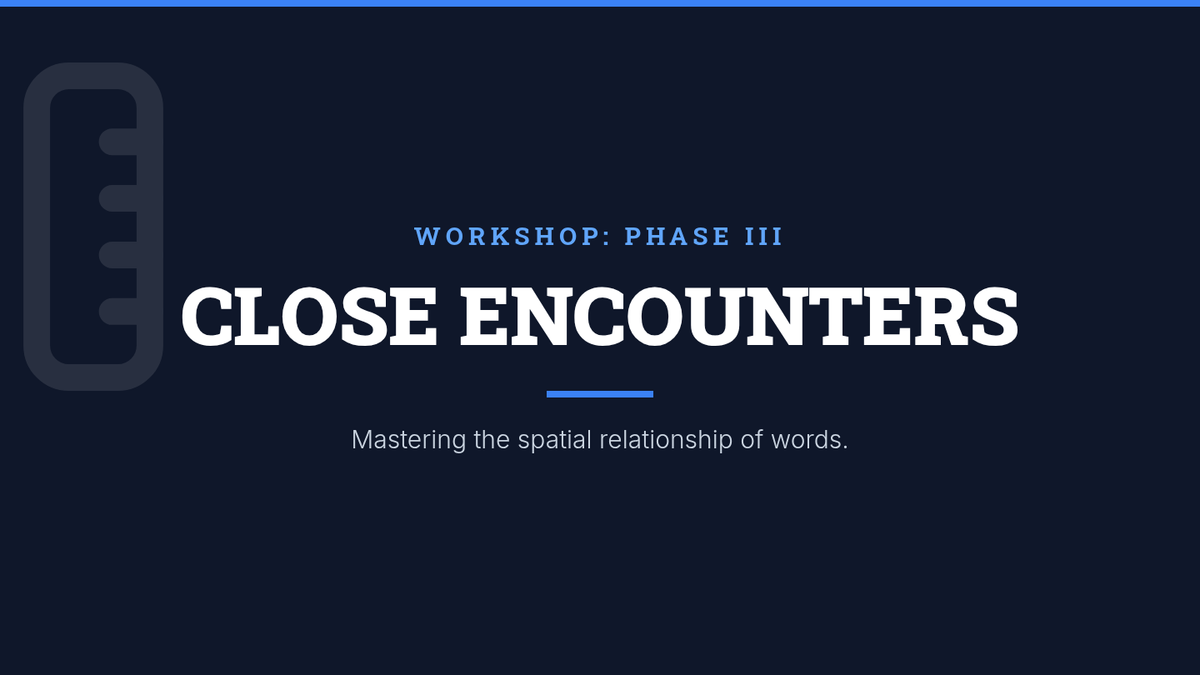 WORKSHOP: PHASE III

CLOSE ENCOUNTERS

Mastering the spatial relationship of words.